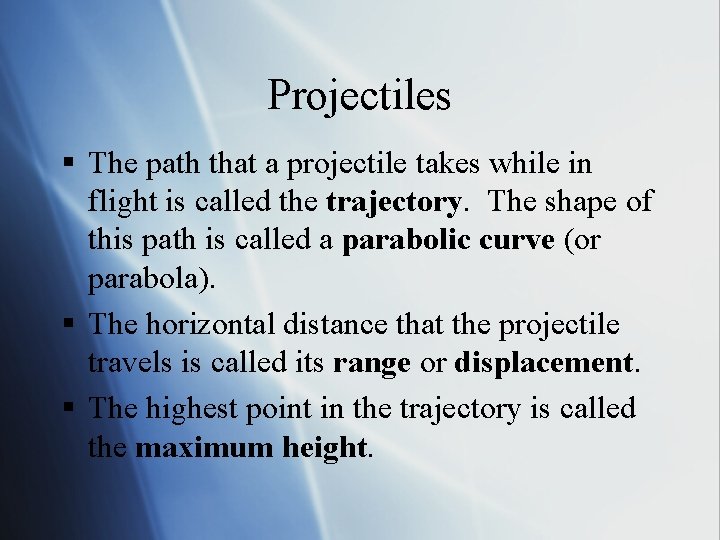 Projectiles

▪ The path that a projectile takes while in flight is called the trajectory. The shape of this path is called a parabolic curve (or parabola).

▪ The horizontal distance that the projectile travels is called its range or displacement.

▪ The highest point in the trajectory is called the maximum height.